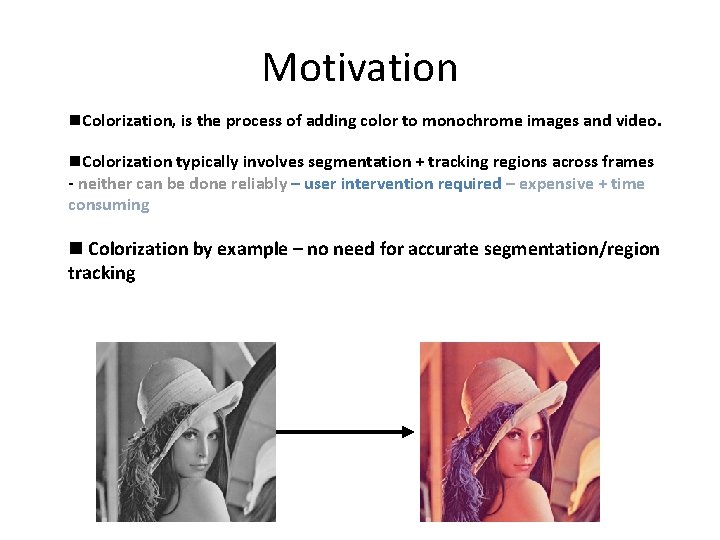 Motivation

■Colorization, is the process of adding color to monochrome images and video.

■Colorization typically involves segmentation + tracking regions across frames - neither can be done reliably – user intervention required – expensive + time consuming

■ Colorization by example – no need for accurate segmentation/region tracking